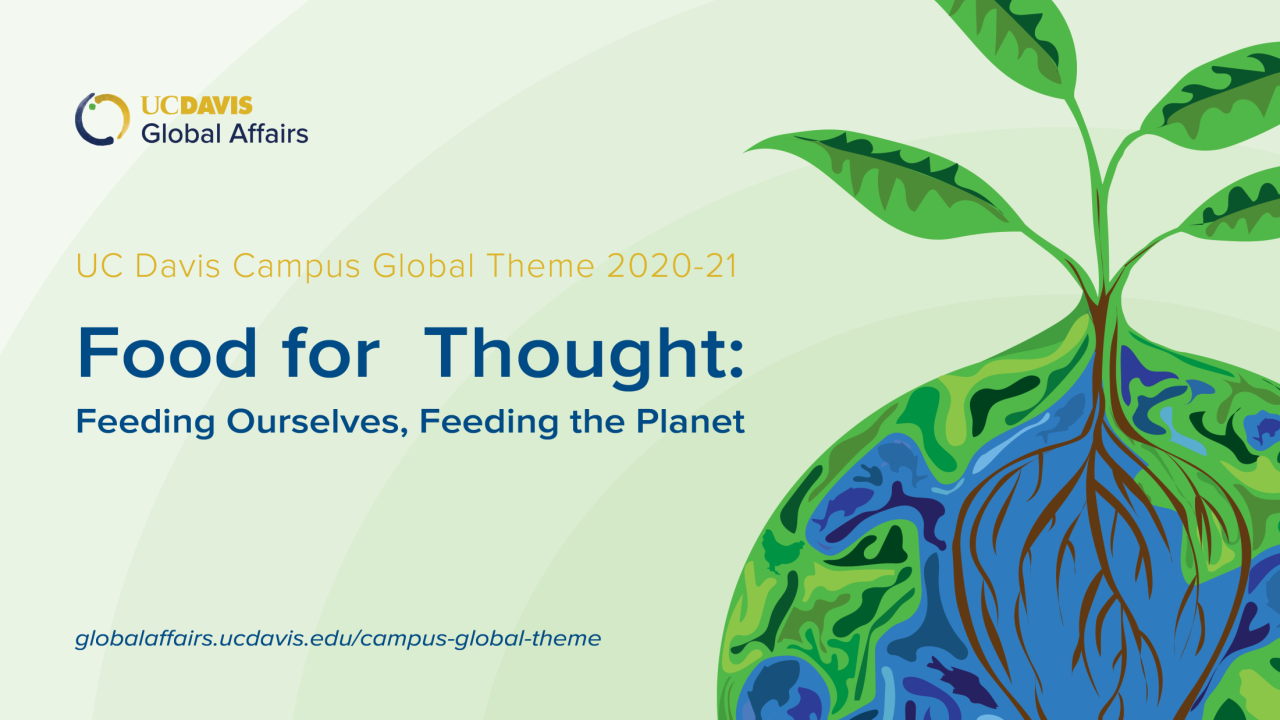 UCDAVIS
Global Affairs

UC Davis Campus Global Theme 2020-21

Food for Thought:
Feeding Ourselves, Feeding the Planet

globalaffairs.ucdavis.edu/campus-global-theme